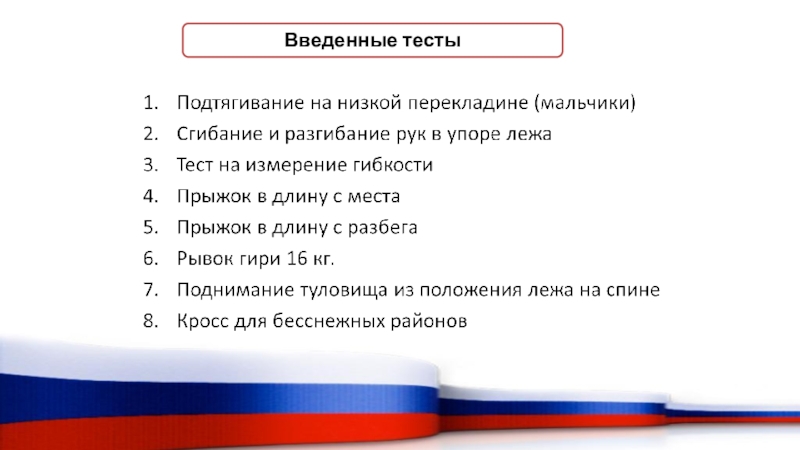 Введенные тесты

1. Подтягивание на низкой перекладине (мальчики)
2. Сгибание и разгибание рук в упоре лежа
3. Тест на измерение гибкости
4. Прыжок в длину с места
5. Прыжок в длину с разбега
6. Рывок гири 16 кг.
7. Поднимание туловища из положения лежа на спине
8. Кросс для бесснежных районов